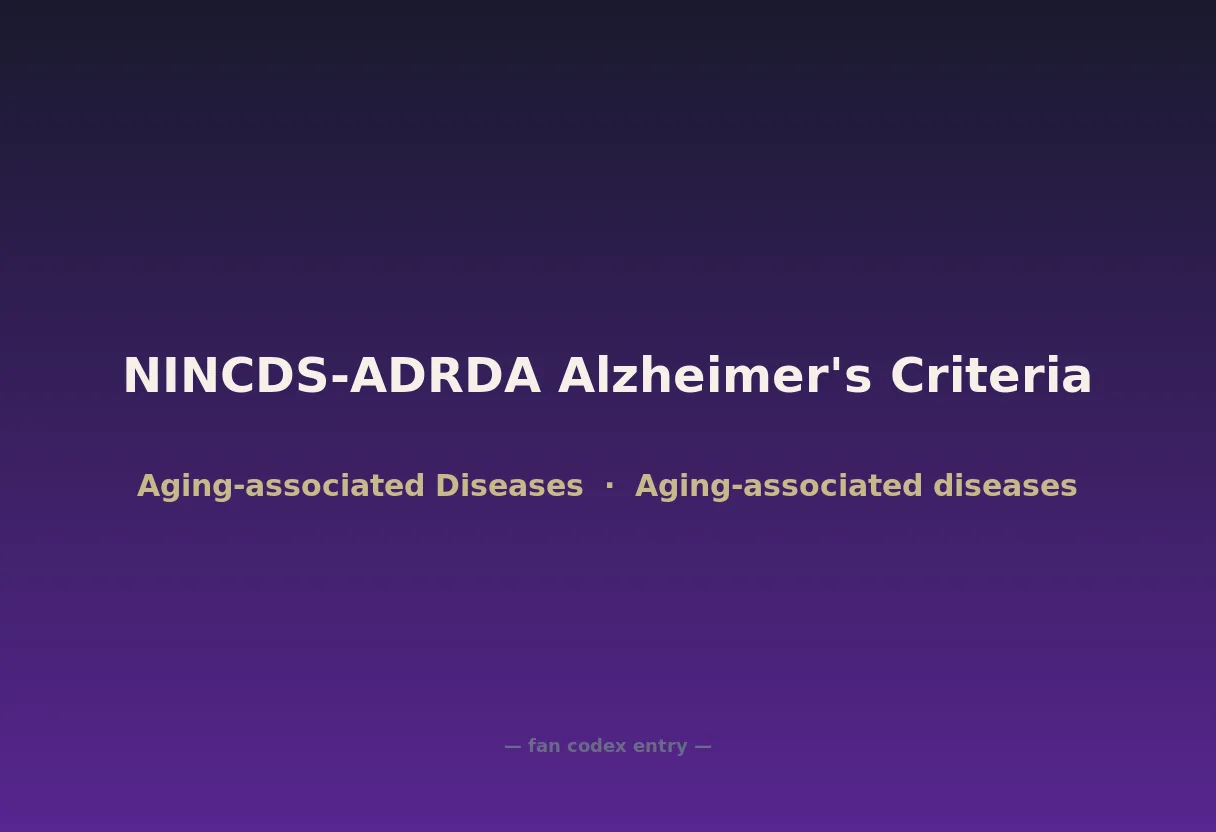 NINCDS-ADRDA Alzheimer's Criteria

Aging-associated Diseases · Aging-associated diseases

— fan codex entry —